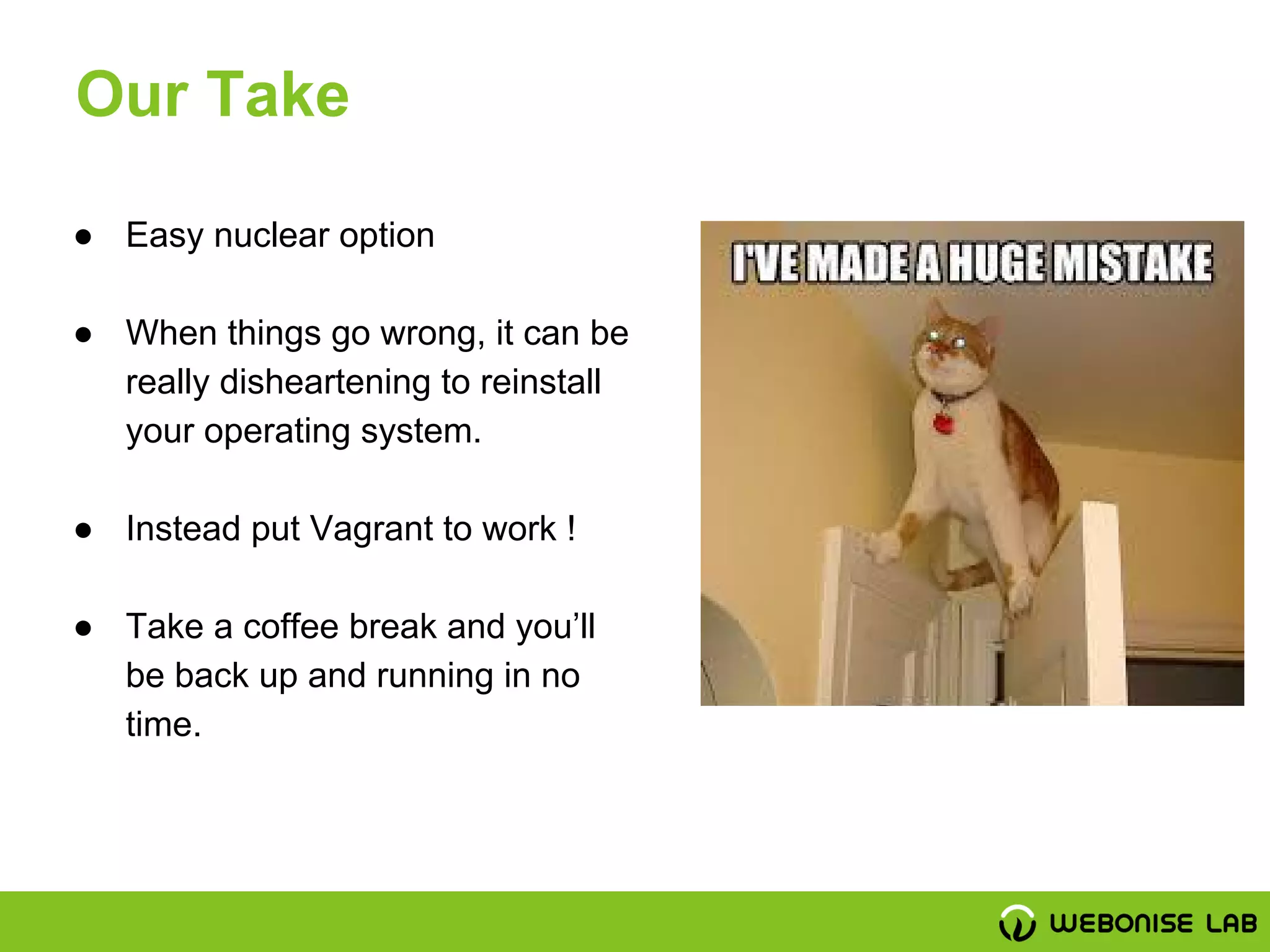 Our Take

● Easy nuclear option

● When things go wrong, it can be really disheartening to reinstall your operating system.

● Instead put Vagrant to work !

● Take a coffee break and you'll be back up and running in no time.

I'VE MADE A HUGE MISTAKE

WEBONISE LAB